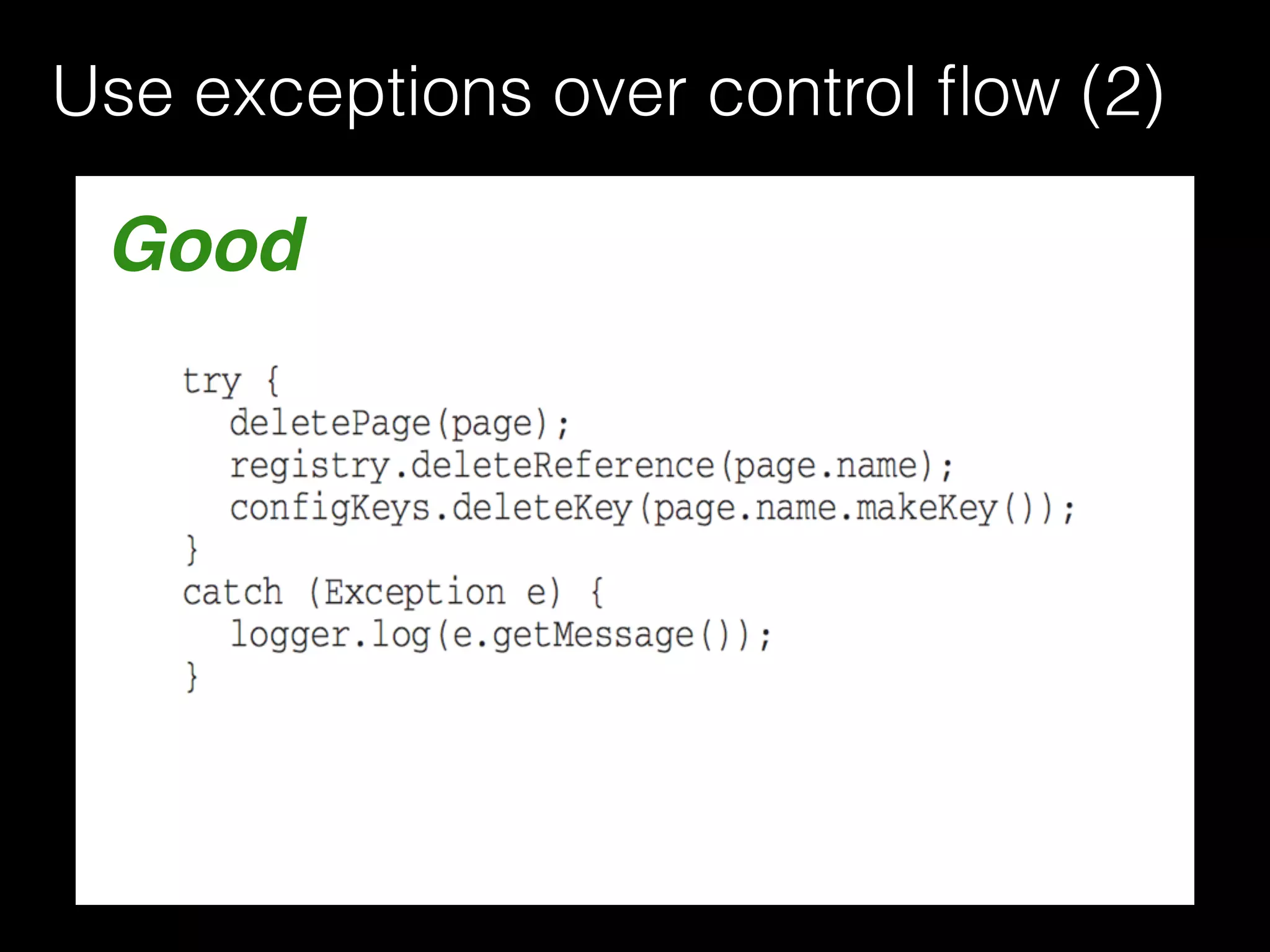 Use exceptions over control flow (2)

Good

try {
  deletePage(page);
  registry.deleteReference(page.name);
  configKeys.deleteKey(page.name.makeKey());
}
catch (Exception e) {
  logger.log(e.getMessage());
}